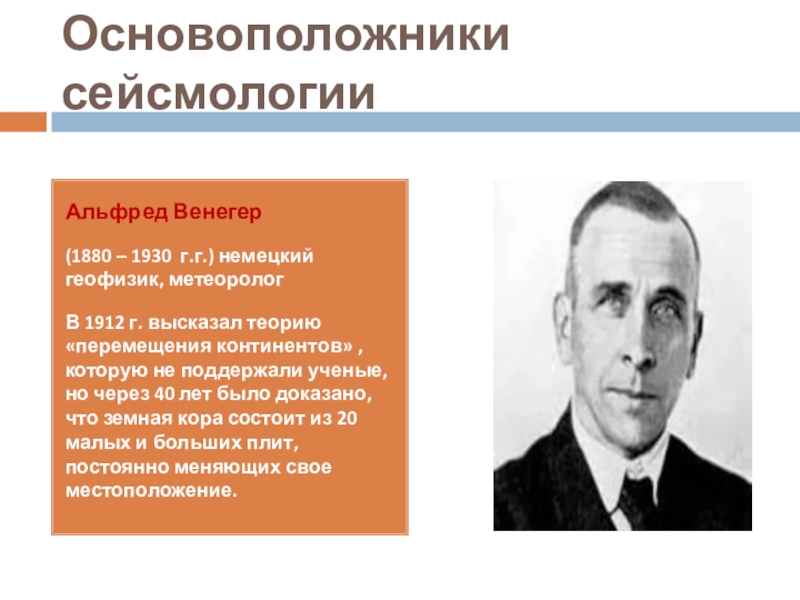 Основоположники сейсмологии

Альфред Венегер

(1880 – 1930 г.г.) немецкий геофизик, метеоролог

В 1912 г. высказал теорию «перемещения континентов» , которую не поддержали ученые, но через 40 лет было доказано, что земная кора состоит из 20 малых и больших плит, постоянно меняющих свое местоположение.